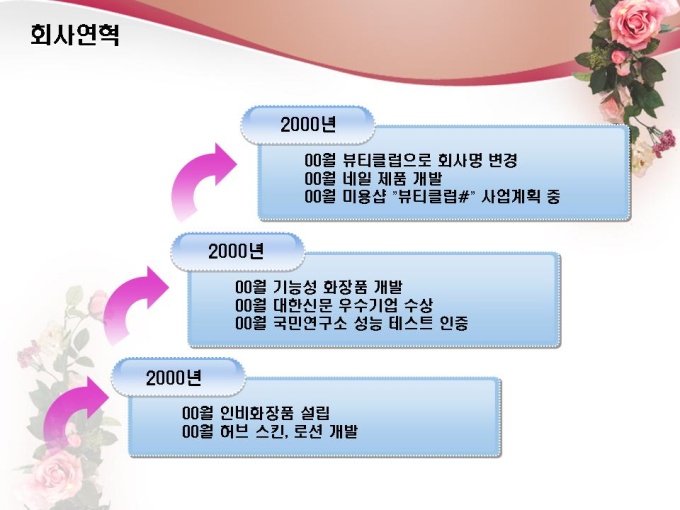 회사연혁

2000년

00월 뷰티클럽으로 회사명 변경
00월 네일 제품 개발
00월 미용샵 "뷰티클럽#" 사업계획 중

2000년

00월 기능성 화장품 개발
00월 대한신문 우수기업 수상
00월 국민연구소 성능 테스트 인증

2000년

00월 인비화장품 설립
00월 허브 스킨, 로션 개발